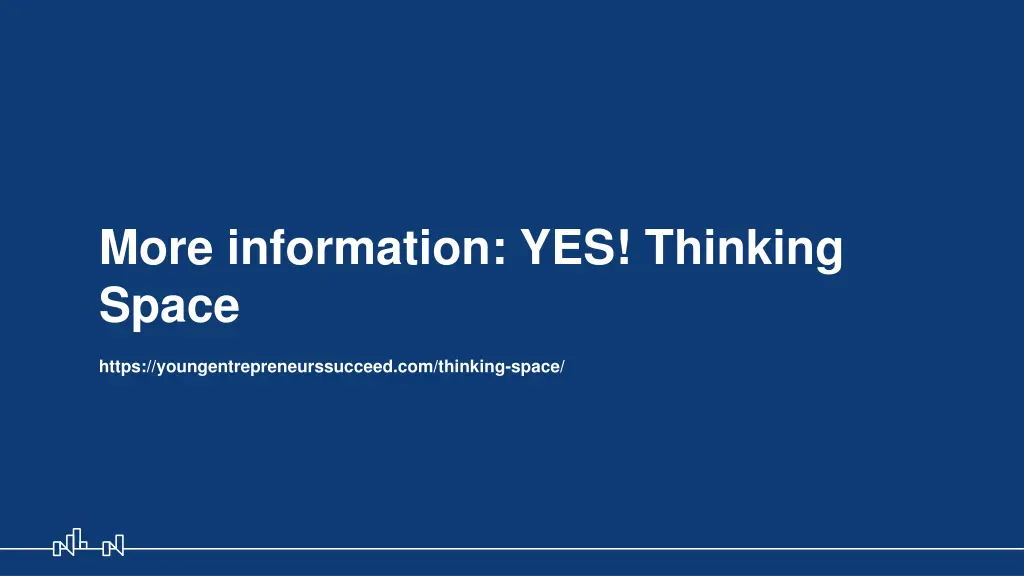 More information: YES! Thinking Space

https://youngentrepreneurssucceed.com/thinking-space/